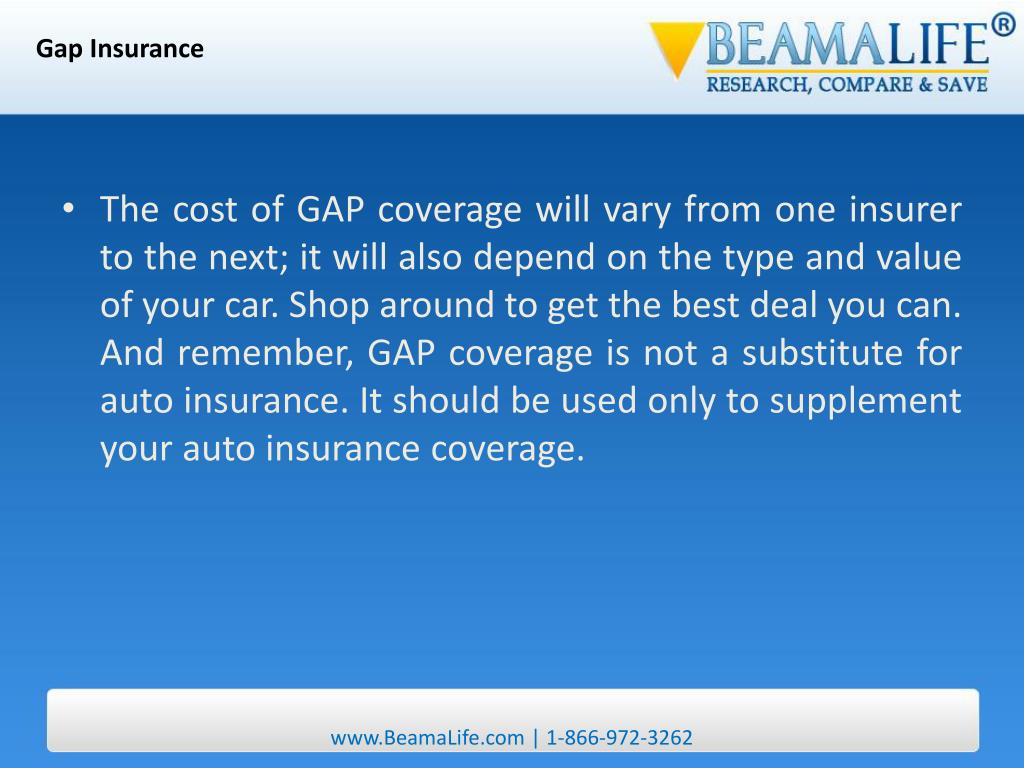 Gap Insurance

BEAMALIFE®
RESEARCH, COMPARE & SAVE

• The cost of GAP coverage will vary from one insurer to the next; it will also depend on the type and value of your car. Shop around to get the best deal you can. And remember, GAP coverage is not a substitute for auto insurance. It should be used only to supplement your auto insurance coverage.

www.BeamaLife.com | 1-866-972-3262